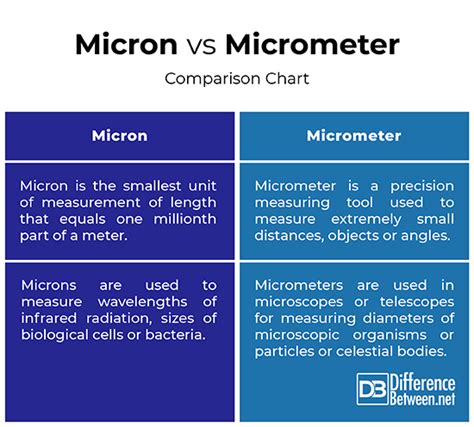 Micron vs Micrometer

Comparison Chart

| Micron | Micrometer |
|---|---|
| Micron is the smallest unit of measurement of length that equals one millionth part of a meter. | Micrometer is a precision measuring tool used to measure extremely small distances, objects or angles. |
| Microns are used to measure wavelengths of infrared radiation, sizes of biological cells or bacteria. | Micrometers are used in microscopes or telescopes for measuring diameters of microscopic organisms or particles or celestial bodies. |

DB Difference Between.net